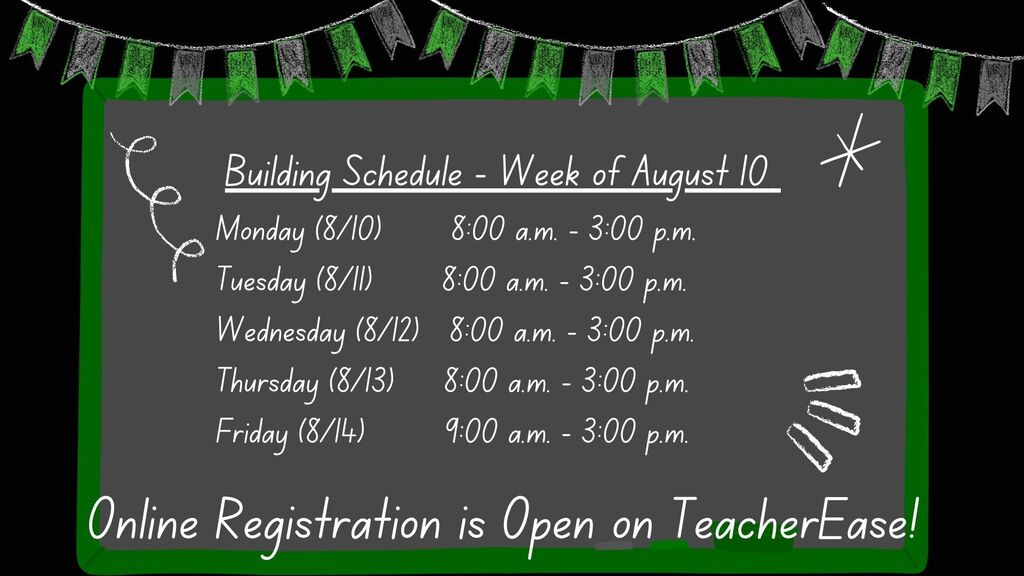 Building Schedule - Week of August 10

| | |
|---|---|
| Monday (8/10) | 8:00 a.m. - 3:00 p.m. |
| Tuesday (8/11) | 8:00 a.m. - 3:00 p.m. |
| Wednesday (8/12) | 8:00 a.m. - 3:00 p.m. |
| Thursday (8/13) | 8:00 a.m. - 3:00 p.m. |
| Friday (8/14) | 9:00 a.m. - 3:00 p.m. |

Online Registration is Open on TeacherEase!